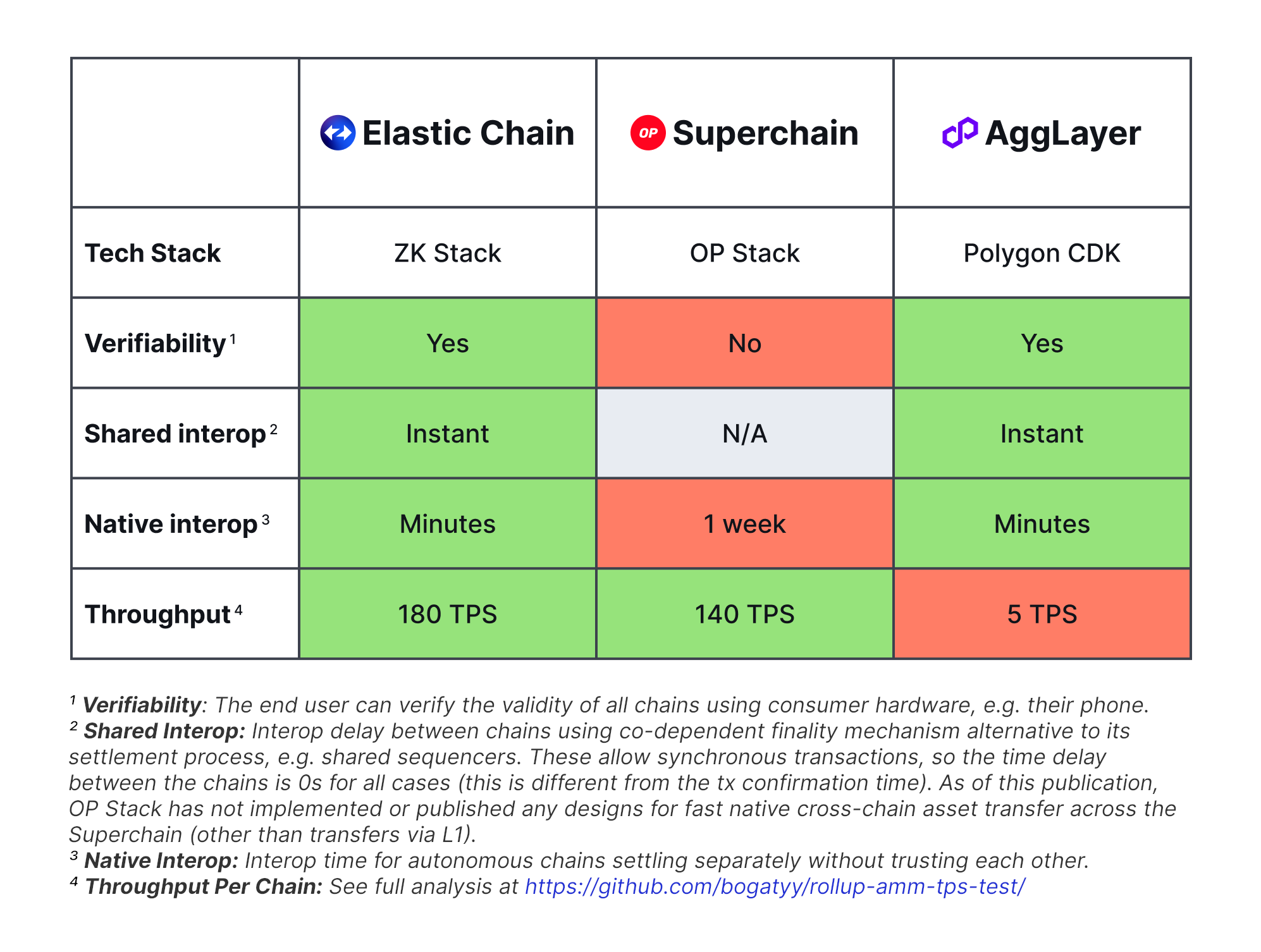 | | Elastic Chain | OP Superchain | AggLayer |
|---|---|---|---|
| Tech Stack | ZK Stack | OP Stack | Polygon CDK |
| Verifiability $^1$ | Yes | No | Yes |
| Shared interop $^2$ | Instant | N/A | Instant |
| Native interop $^3$ | Minutes | 1 week | Minutes |
| Throughput $^4$ | 180 TPS | 140 TPS | 5 TPS |

$^1$ Verifiability: The end user can verify the validity of all chains using consumer hardware, e.g. their phone.
$^2$ Shared Interop: Interop delay between chains using co-dependent finality mechanism alternative to its settlement process, e.g. shared sequencers. These allow synchronous transactions, so the time delay between the chains is 0s for all cases (this is different from the tx confirmation time). As of this publication, OP Stack has not implemented or published any designs for fast native cross-chain asset transfer across the Superchain (other than transfers via L1).
$^3$ Native Interop: Interop time for autonomous chains settling separately without trusting each other.
$^4$ Throughput Per Chain: See full analysis at https://github.com/bogatyy/rollup-amm-tps-test/